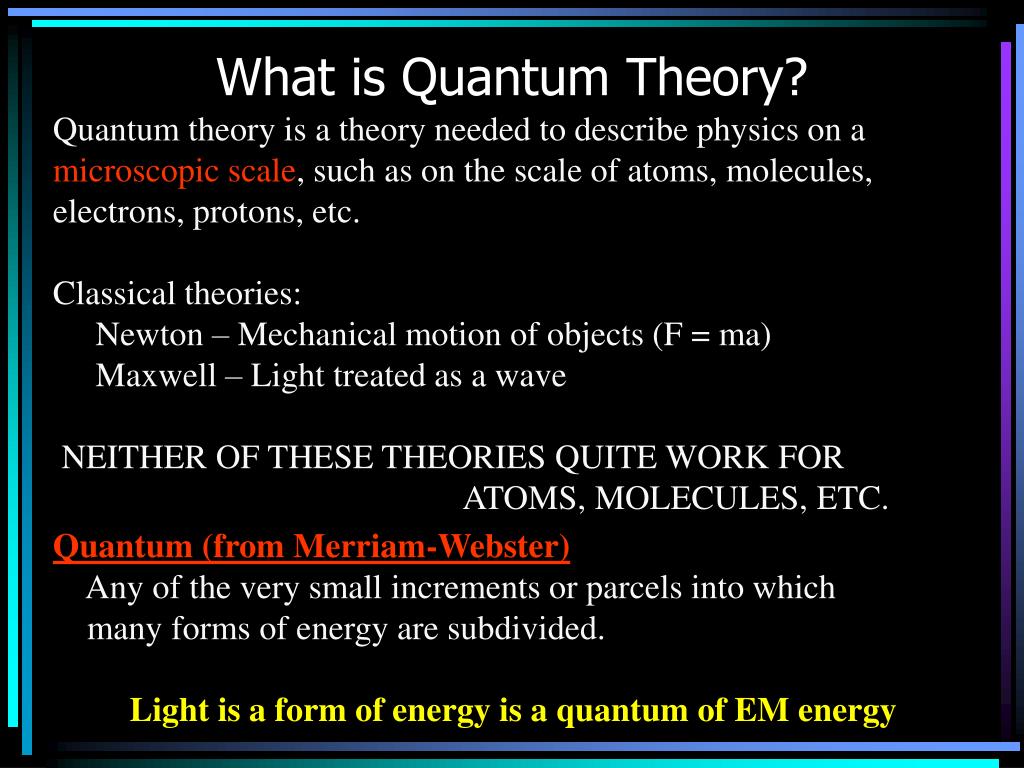 What is Quantum Theory?

Quantum theory is a theory needed to describe physics on a microscopic scale, such as on the scale of atoms, molecules, electrons, protons, etc.

Classical theories:
Newton – Mechanical motion of objects (F = ma)
Maxwell – Light treated as a wave

NEITHER OF THESE THEORIES QUITE WORK FOR ATOMS, MOLECULES, ETC.

Quantum (from Merriam-Webster)
Any of the very small increments or parcels into which many forms of energy are subdivided.

Light is a form of energy is a quantum of EM energy